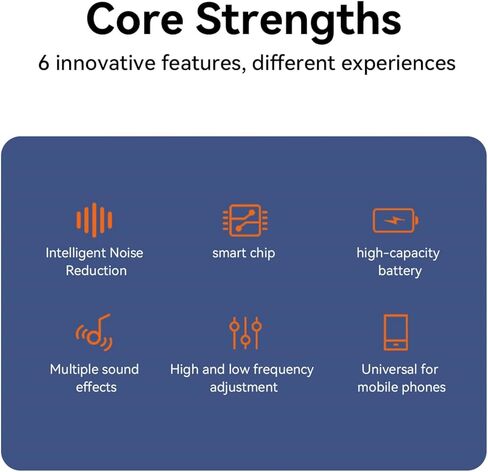 Core Strengths

6 innovative features, different experiences

Intelligent Noise Reduction

smart chip

high-capacity battery

Multiple sound effects

High and low frequency adjustment

Universal for mobile phones